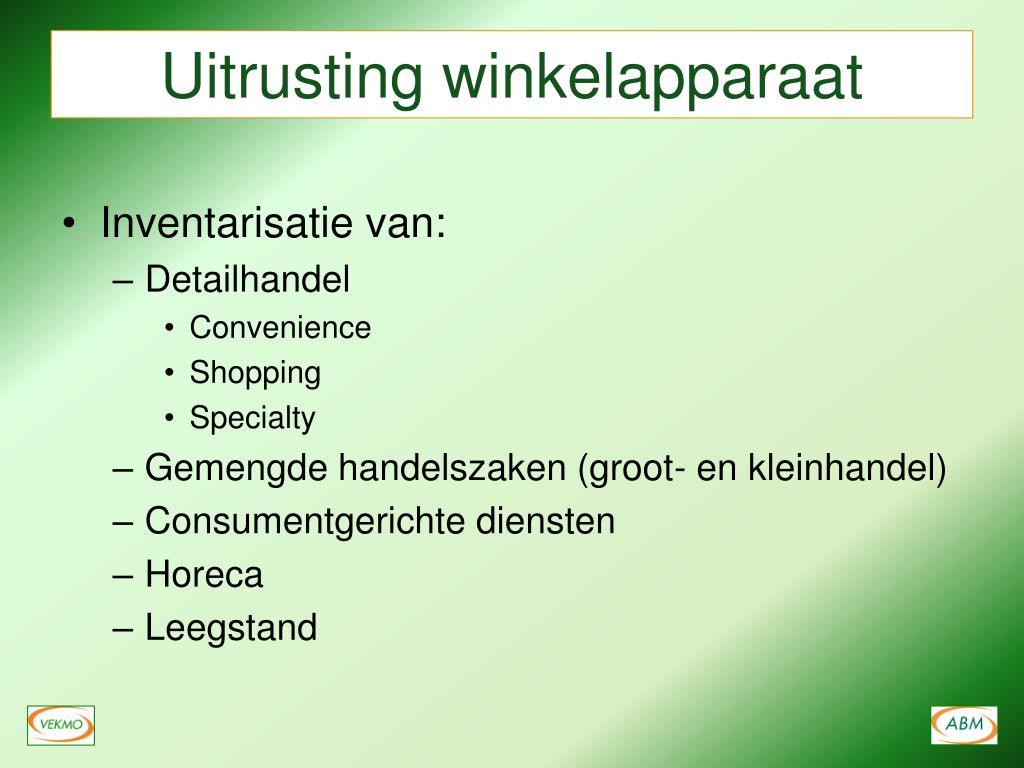 Uitrusting winkelapparaat

• Inventarisatie van:
– Detailhandel
• Convenience
• Shopping
• Specialty
– Gemengde handelszaken (groot- en kleinhandel)
– Consumentgerichte diensten
– Horeca
– Leegstand

VEKMO

ABM